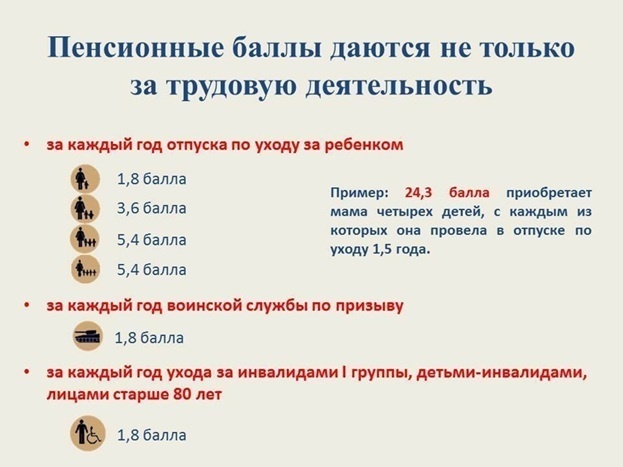 Пенсионные баллы даются не только за трудовую деятельность

• за каждый год отпуска по уходу за ребенком

1,8 балла
3,6 балла
5,4 балла
5,4 балла

Пример: 24,3 балла приобретает мама четырех детей, с каждым из которых она провела в отпуске по уходу 1,5 года.

• за каждый год воинской службы по призыву

1,8 балла

• за каждый год ухода за инвалидами I группы, детьми-инвалидами, лицами старше 80 лет

1,8 балла